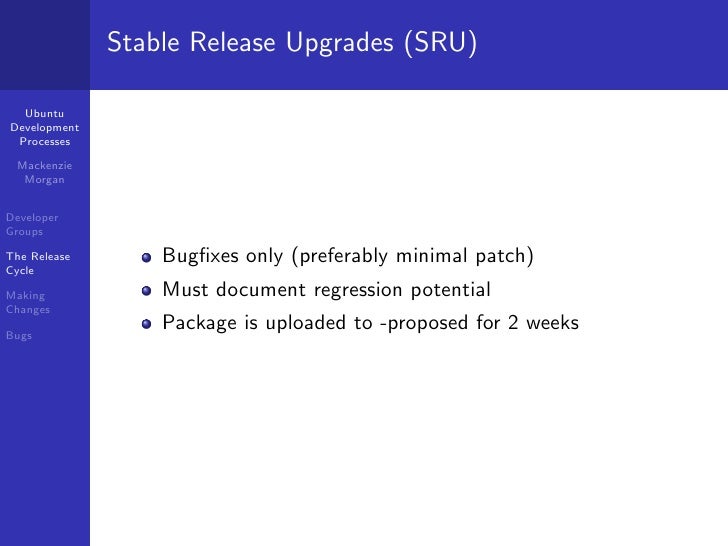 Stable Release Upgrades (SRU)

Ubuntu Development Processes

Mackenzie Morgan

Developer Groups

The Release Cycle

Making Changes

Bugs

- Bugfixes only (preferably minimal patch)
- Must document regression potential
- Package is uploaded to -proposed for 2 weeks